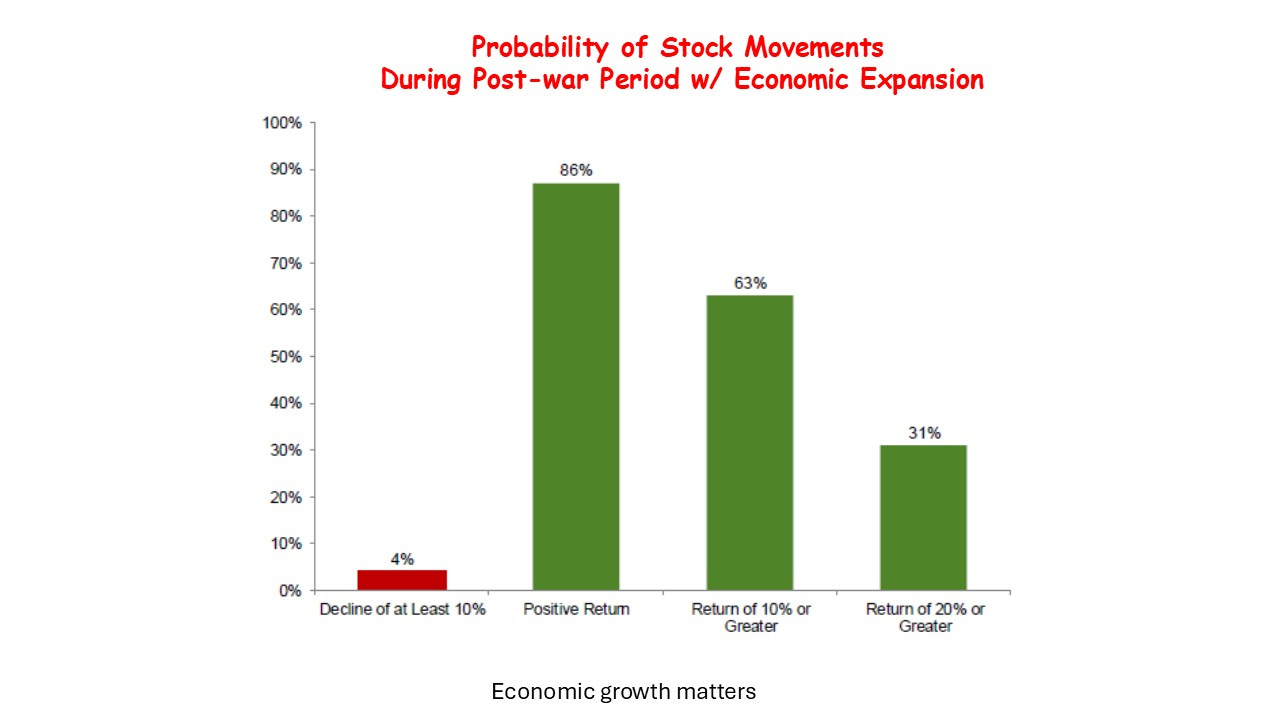 Probability of Stock Movements
During Post-war Period w/ Economic Expansion

100%
90%
80%
70%
60%
50%
40%
30%
20%
10%
0%

4%
86%
63%
31%

Decline of at Least 10%
Positive Return
Return of 10% or Greater
Return of 20% or Greater

Economic growth matters